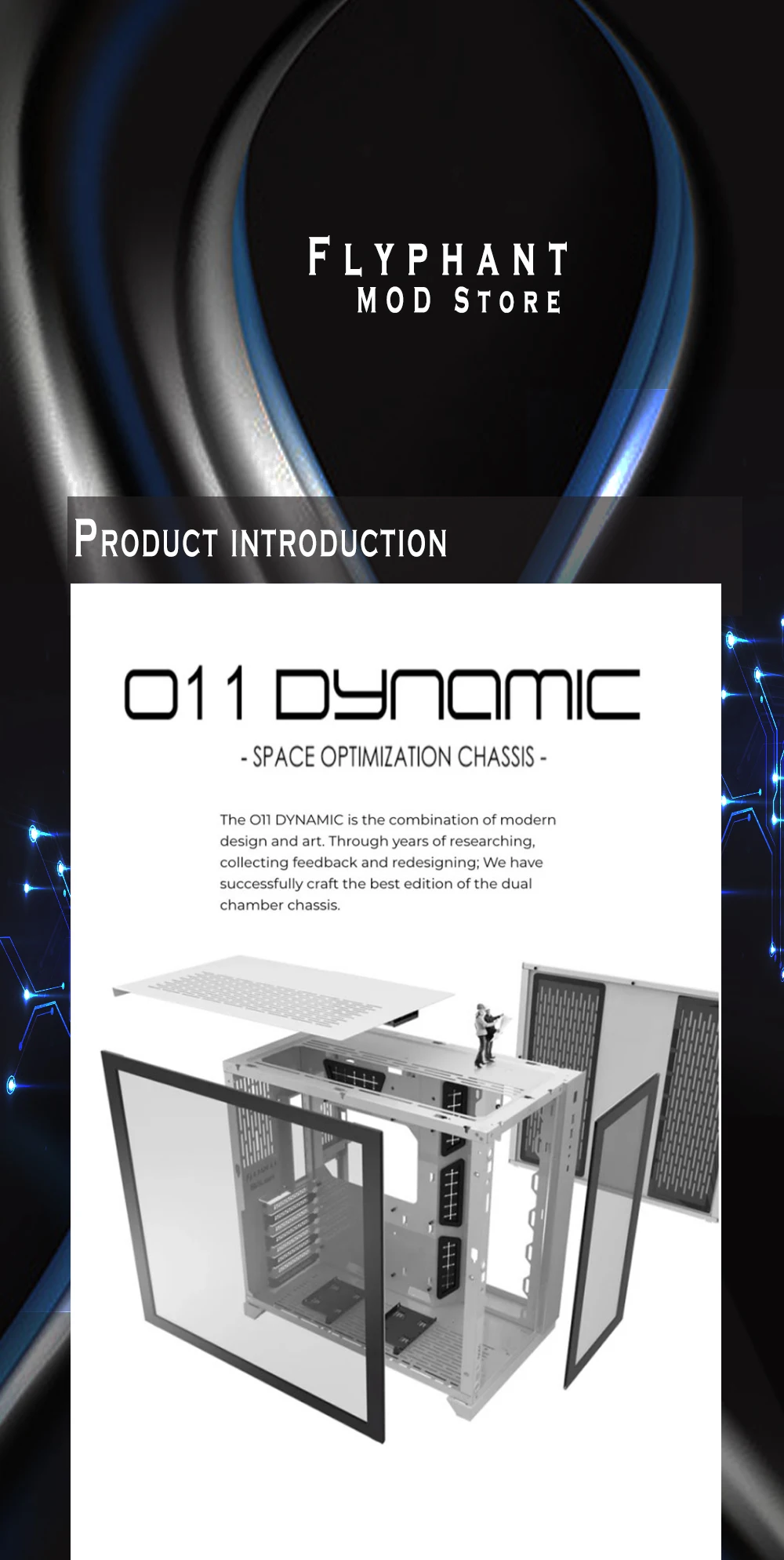 FLYPHANT
MOD STORE

PRODUCT INTRODUCTION

O11 DYNAMIC

- SPACE OPTIMIZATION CHASSIS -

The O11 DYNAMIC is the combination of modern design and art. Through years of researching, collecting feedback and redesigning; We have successfully craft the best edition of the dual chamber chassis.